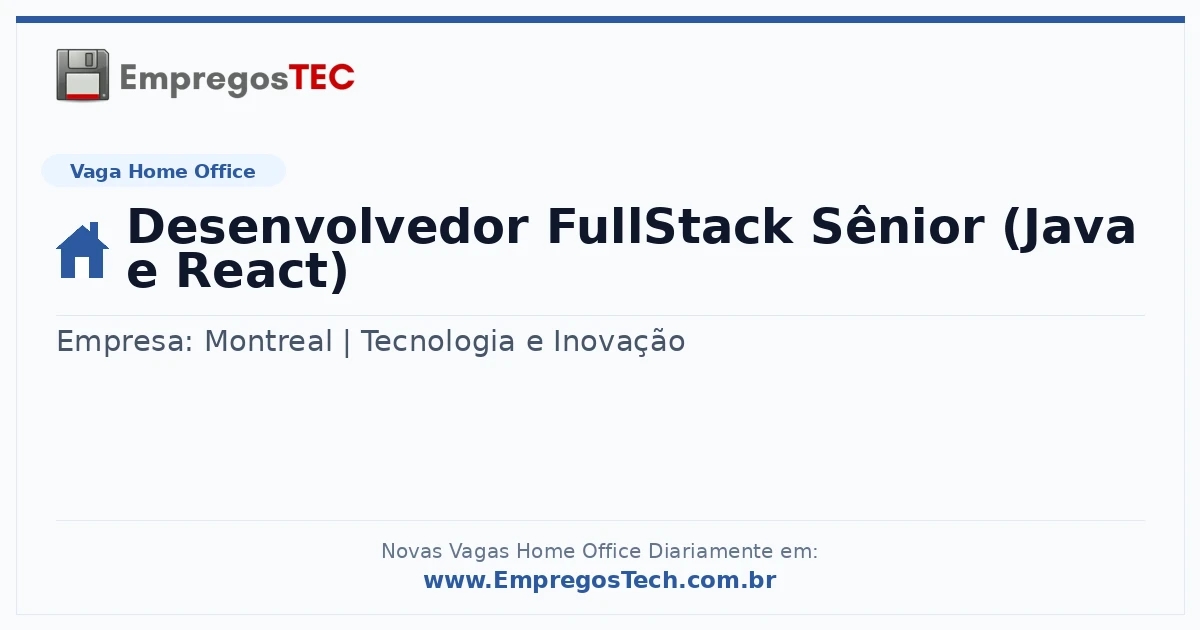 EmpregosTEC

Vaga Home Office

Desenvolvedor FullStack Sênior (Java e React)

Empresa: Montreal | Tecnologia e Inovação

Novas Vagas Home Office Diariamente em:
www.EmpregosTech.com.br